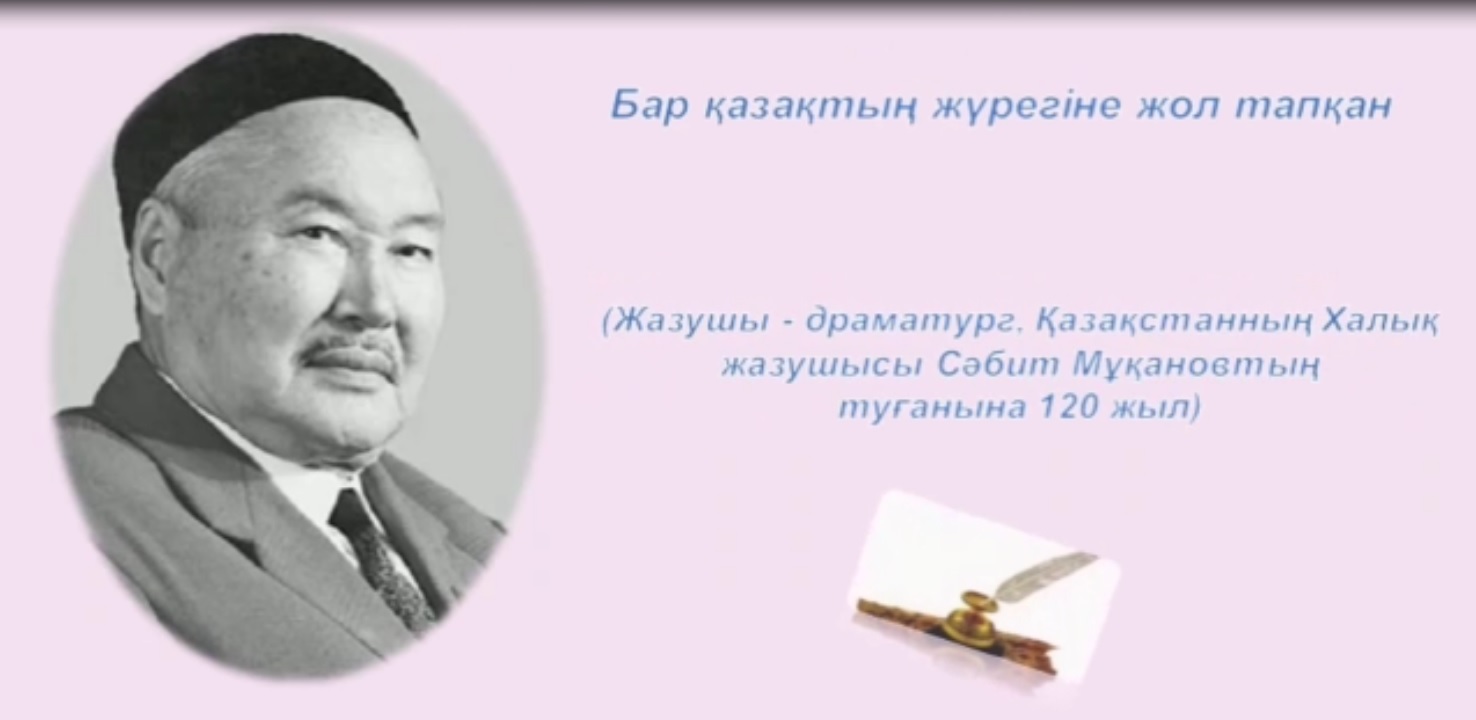 Бар қазақтың жүрегіне жол тапқан

(Жазушы - драматург, Қазақстанның Халық жазушысы Сәбит Мұқановтың туғанына 120 жыл)